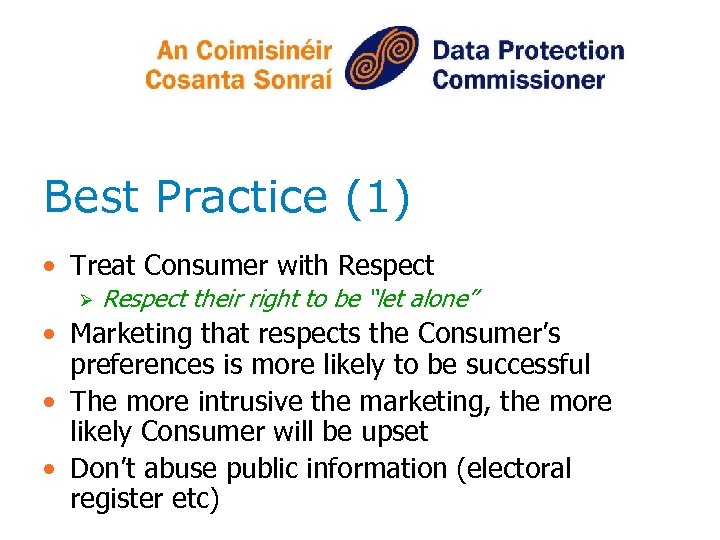 An Coimisinéir Cosanta Sonraí

Data Protection Commissioner

Best Practice (1)

• Treat Consumer with Respect
  ➢ Respect their right to be "let alone"
• Marketing that respects the Consumer's preferences is more likely to be successful
• The more intrusive the marketing, the more likely Consumer will be upset
• Don't abuse public information (electoral register etc)